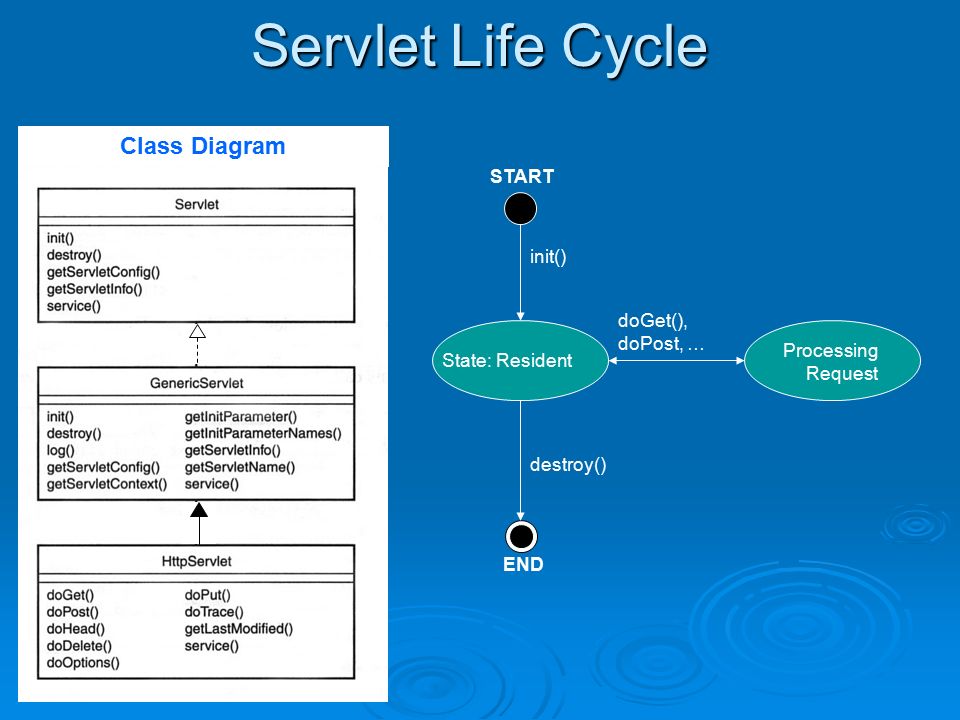 Servlet Life Cycle

Class Diagram

Servlet

init()
destroy()
getServletConfig()
getServletInfo()
service()

GenericServlet

init()
destroy()
log()
getServletConfig()
getServletContext()

getInitParameter()
getInitParameterNames()
getServletInfo()
getServletName()
service()

HttpServlet

doGet()
doPost()
doHead()
doDelete()
doOptions()

doPut()
doTrace()
getLastModified()
service()

START

init()

State: Resident

doGet(), doPost, …

Processing Request

destroy()

END